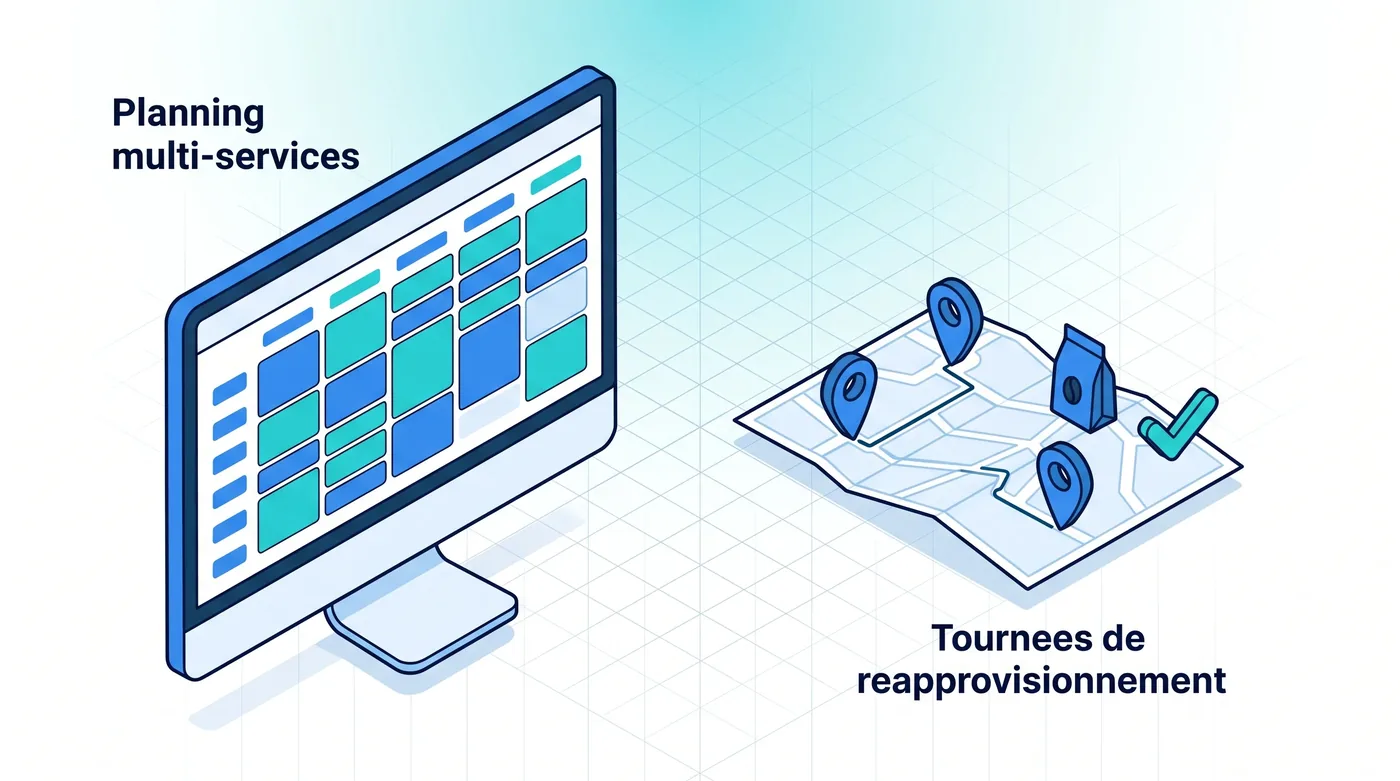 Planning
multi-services

Tournees de
reapprovisionnement